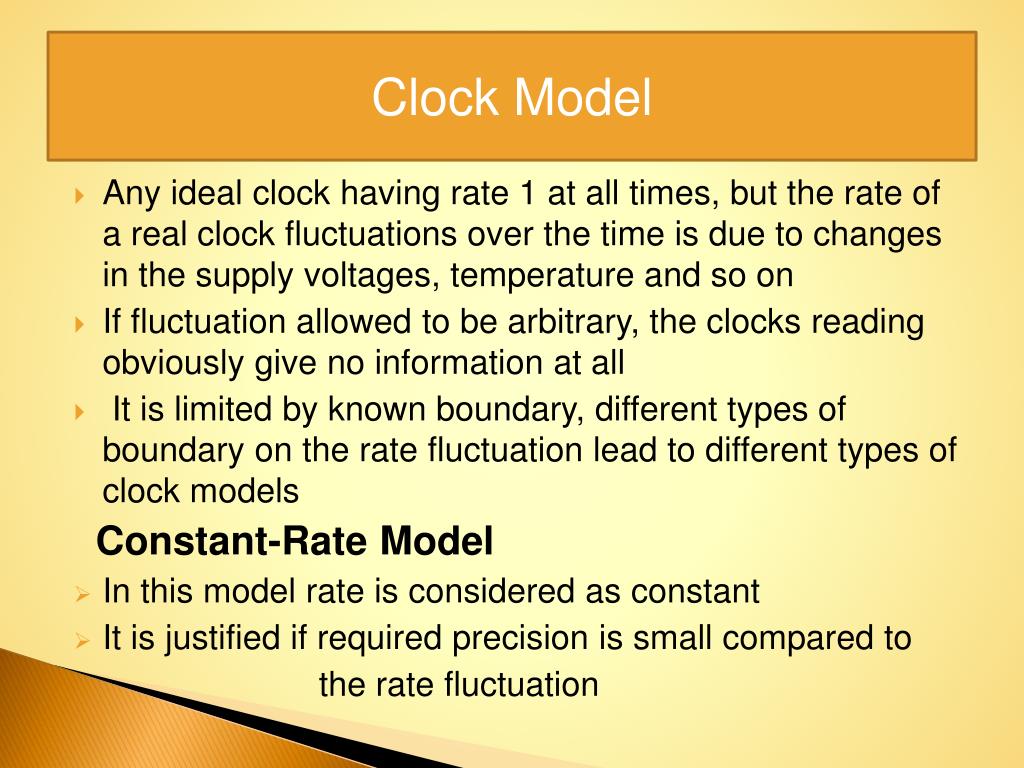 Clock Model

Any ideal clock having rate 1 at all times, but the rate of a real clock fluctuations over the time is due to changes in the supply voltages, temperature and so on

If fluctuation allowed to be arbitrary, the clocks reading obviously give no information at all

It is limited by known boundary, different types of boundary on the rate fluctuation lead to different types of clock models

Constant-Rate Model

In this model rate is considered as constant

It is justified if required precision is small compared to the rate fluctuation